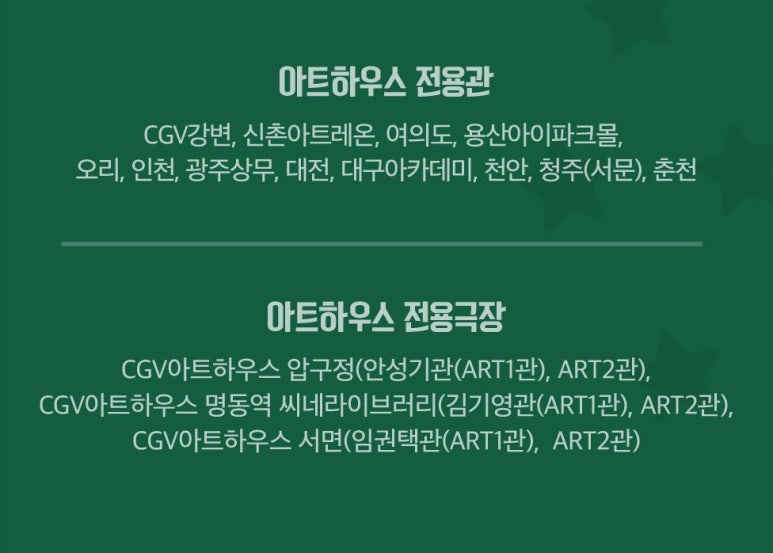 아트하우스 전용관

CGV강변, 신촌아트레온, 여의도, 용산아이파크몰, 오리, 인천, 광주상무, 대전, 대구아카데미, 천안, 청주(서문), 춘천

아트하우스 전용극장

CGV아트하우스 압구정(안성기관(ART1관), ART2관), CGV아트하우스 명동역 씨네라이브러리(김기영관(ART1관), ART2관), CGV아트하우스 서면(임권택관(ART1관), ART2관)